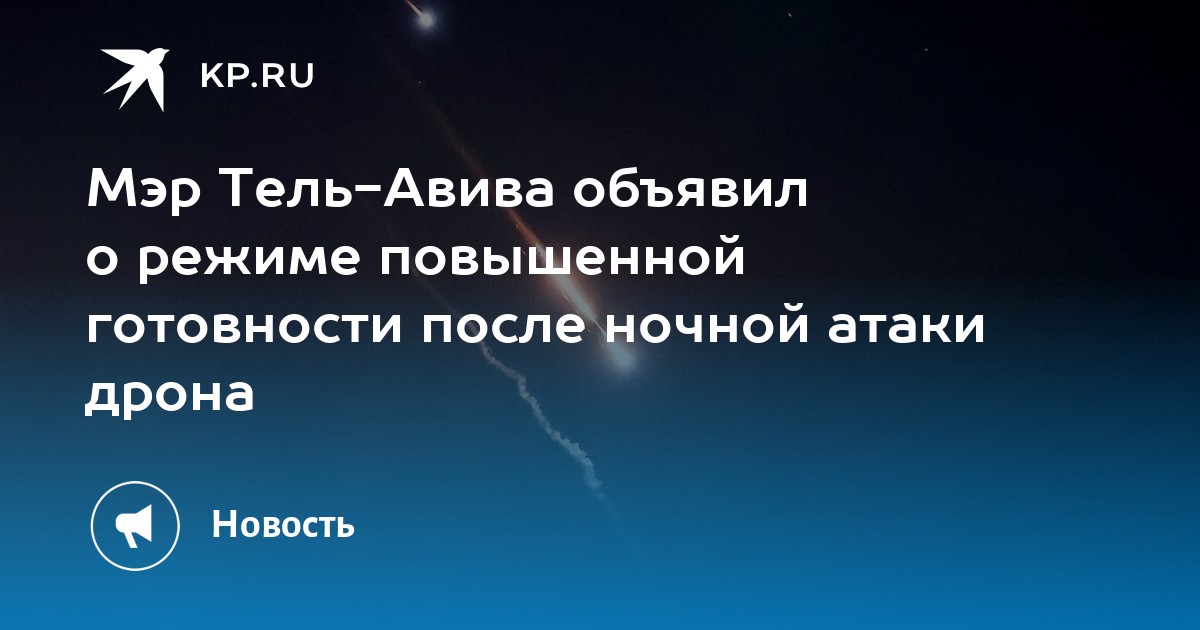 KP.RU

Мэр Тель-Авива объявил о режиме повышенной готовности после ночной атаки дрона

Новость